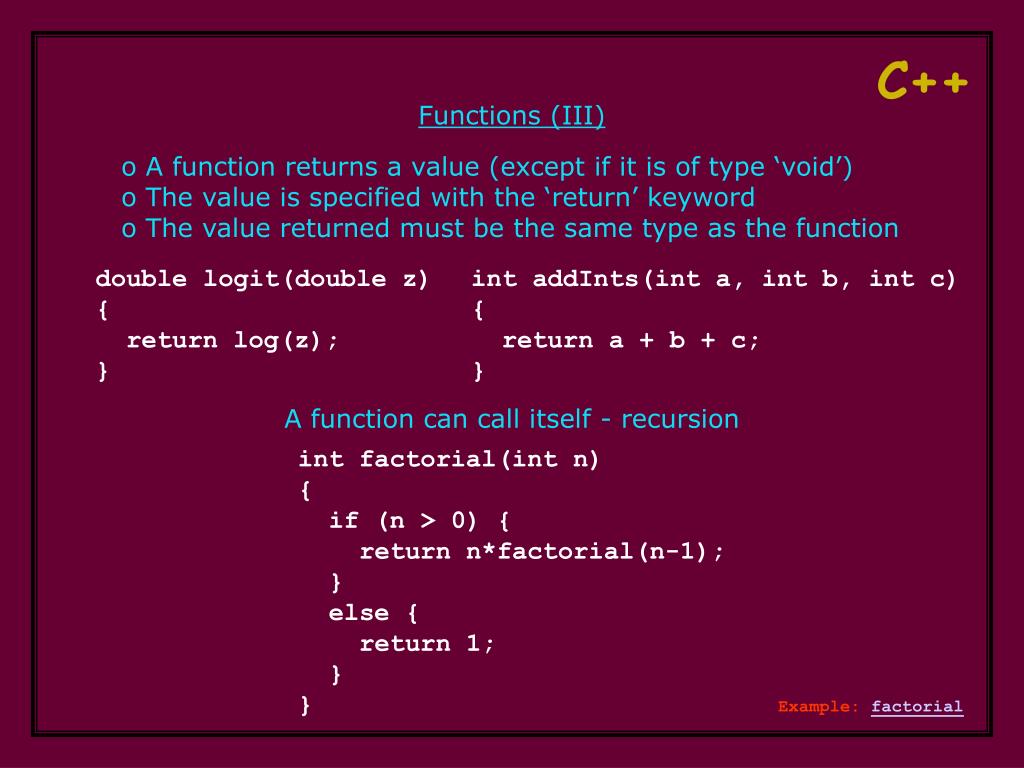 C++

Functions (III)

o A function returns a value (except if it is of type ‘void’)
o The value is specified with the ‘return’ keyword
o The value returned must be the same type as the function

double logit(double z)
{
  return log(z);
}

int addInts(int a, int b, int c)
{
  return a + b + c;
}

A function can call itself - recursion

int factorial(int n)
{
  if (n > 0) {
    return n*factorial(n-1);
  }
  else {
    return 1;
  }
}

Example: factorial